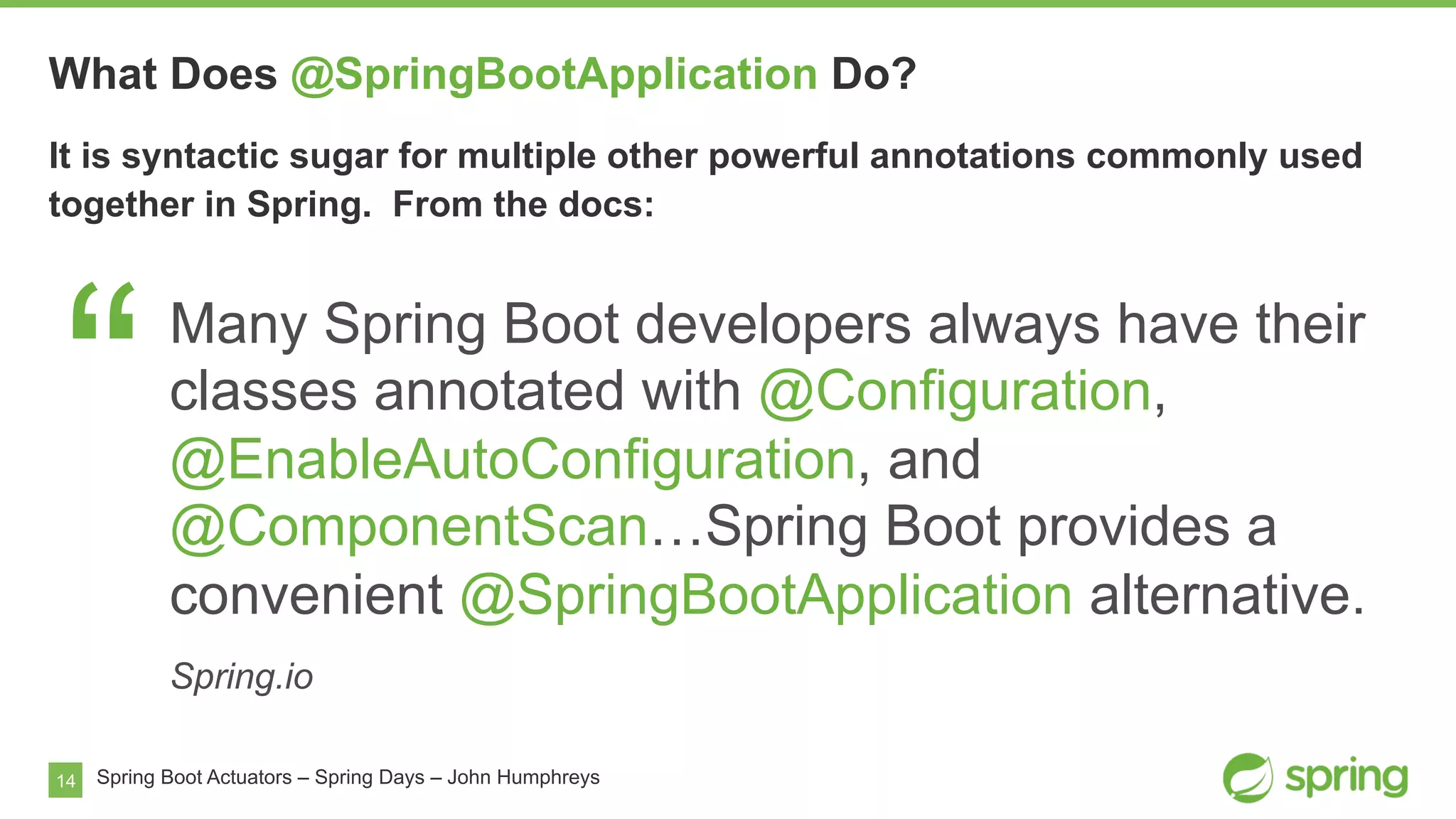 What Does @SpringBootApplication Do?

It is syntactic sugar for multiple other powerful annotations commonly used together in Spring. From the docs:

“ Many Spring Boot developers always have their classes annotated with @Configuration, @EnableAutoConfiguration, and @ComponentScan…Spring Boot provides a convenient @SpringBootApplication alternative.

Spring.io

14 Spring Boot Actuators – Spring Days – John Humphreys

spring